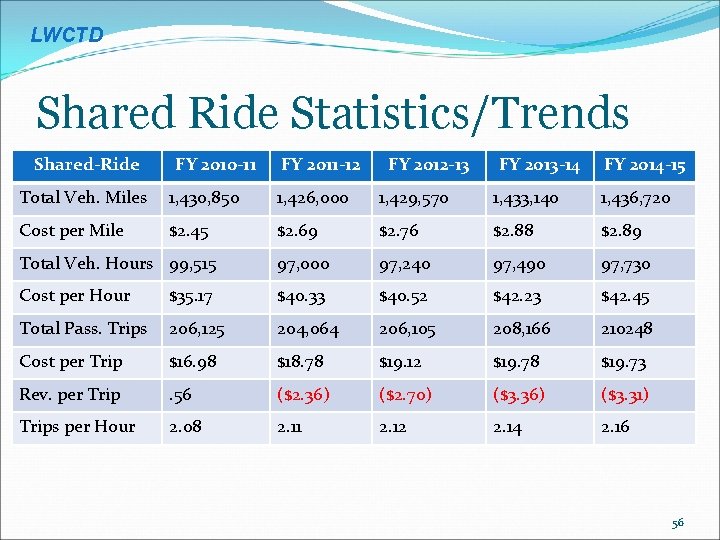 LWCTD

Shared Ride Statistics/Trends

| Shared-Ride | FY 2010-11 | FY 2011-12 | FY 2012-13 | FY 2013-14 | FY 2014-15 |
|---|---|---|---|---|---|
| Total Veh. Miles | 1,430,850 | 1,426,000 | 1,429,570 | 1,433,140 | 1,436,720 |
| Cost per Mile | \$2.45 | \$2.69 | \$2.76 | \$2.88 | \$2.89 |
| Total Veh. Hours | 99,515 | 97,000 | 97,240 | 97,490 | 97,730 |
| Cost per Hour | \$35.17 | \$40.33 | \$40.52 | \$42.23 | \$42.45 |
| Total Pass. Trips | 206,125 | 204,064 | 206,105 | 208,166 | 210248 |
| Cost per Trip | \$16.98 | \$18.78 | \$19.12 | \$19.78 | \$19.73 |
| Rev. per Trip | .56 | (\$2.36) | (\$2.70) | (\$3.36) | (\$3.31) |
| Trips per Hour | 2.08 | 2.11 | 2.12 | 2.14 | 2.16 |

56